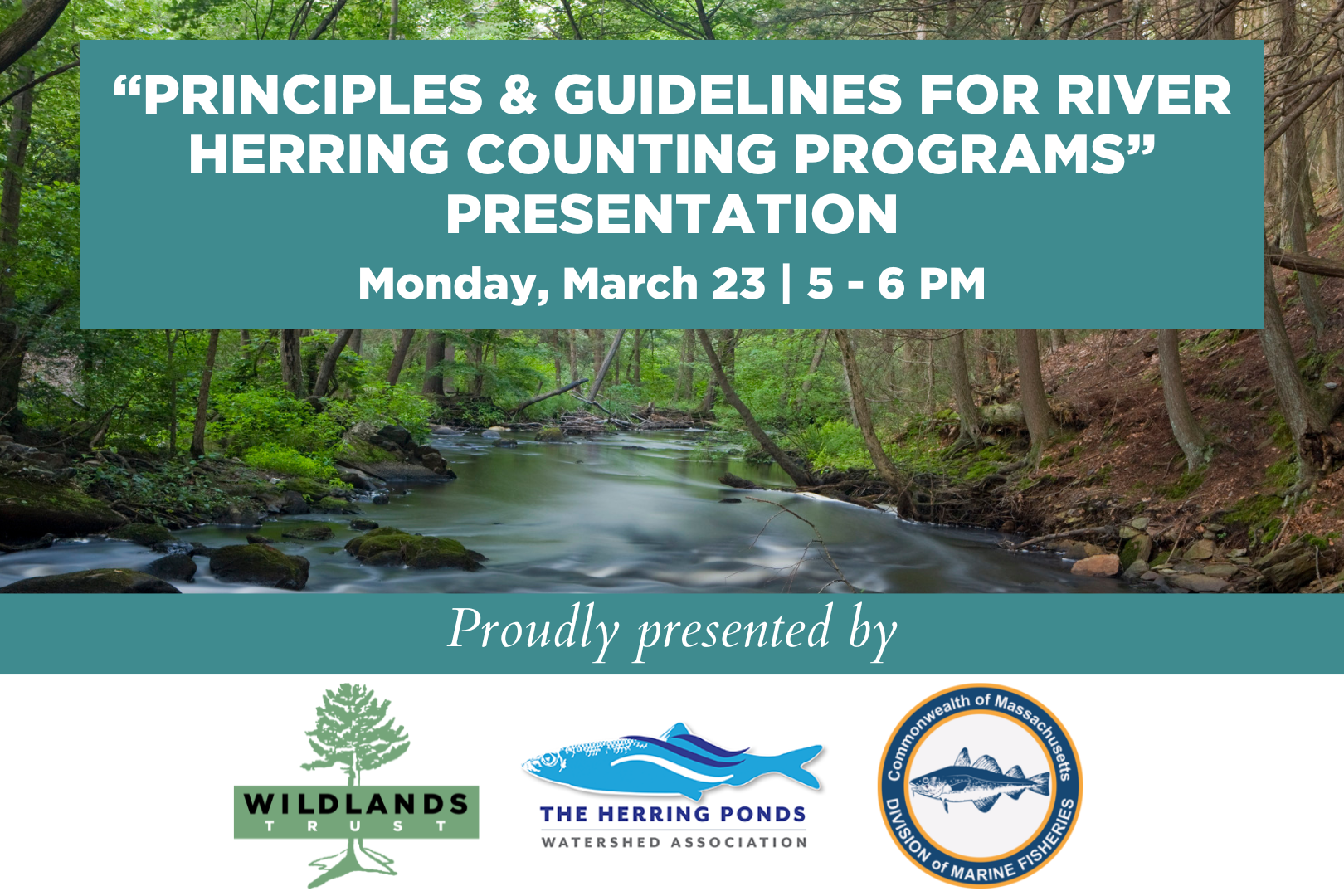 “PRINCIPLES & GUIDELINES FOR RIVER HERRING COUNTING PROGRAMS” PRESENTATION

Monday, March 23 | 5 - 6 PM

Proudly presented by

WILDLANDS TRUST

THE HERRING PONDS WATERSHED ASSOCIATION

Commonwealth of Massachusetts DIVISION of MARINE FISHERIES